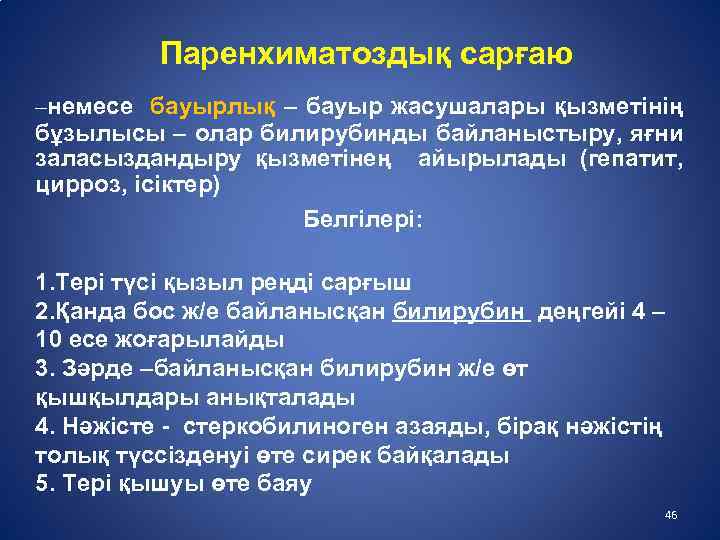 Паренхиматоздық сарғаю

–немесе бауырлық – бауыр жасушалары қызметінің бұзылысы – олар билирубинды байланыстыру, яғни заласыздандыру қызметінең айырылады (гепатит, цирроз, ісіктер)

Белгілері:

1.Тері түсі қызыл реңді сарғыш
2.Қанда бос ж/е байланысқан билирубин деңгейі 4 – 10 есе жоғарылайды
3. Зәрде –байланысқан билирубин ж/е өт қышқылдары анықталады
4. Нәжісте - стеркобилиноген азаяды, бірақ нәжістің толық түссізденуі өте сирек байқалады
5. Тері қышуы өте баяу

46